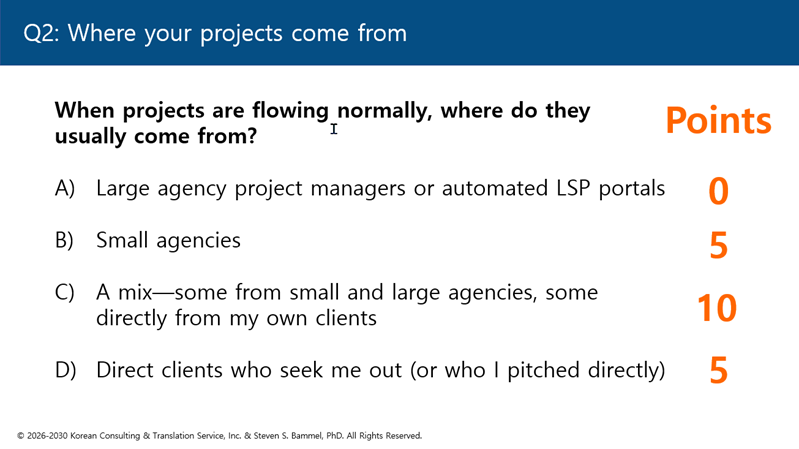 Q2: Where your projects come from

When projects are flowing normally, where do they usually come from?

Points

A) Large agency project managers or automated LSP portals

0

B) Small agencies

5

C) A mix—some from small and large agencies, some directly from my own clients

10

D) Direct clients who seek me out (or who I pitched directly)

5

© 2026-2030 Korean Consulting & Translation Service, Inc. & Steven S. Bammel, PhD. All Rights Reserved.